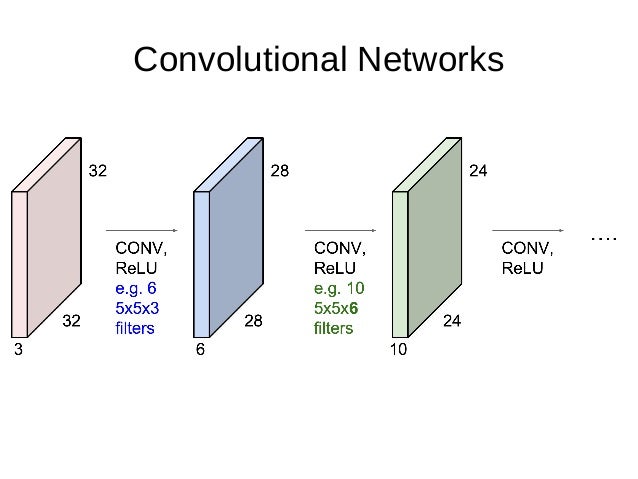 Convolutional Networks

32

32

3

CONV, ReLU e.g. 6 5x5x3 filters

28

28

6

CONV, ReLU e.g. 10 5x5x6 filters

24

24

10

CONV, ReLU

....